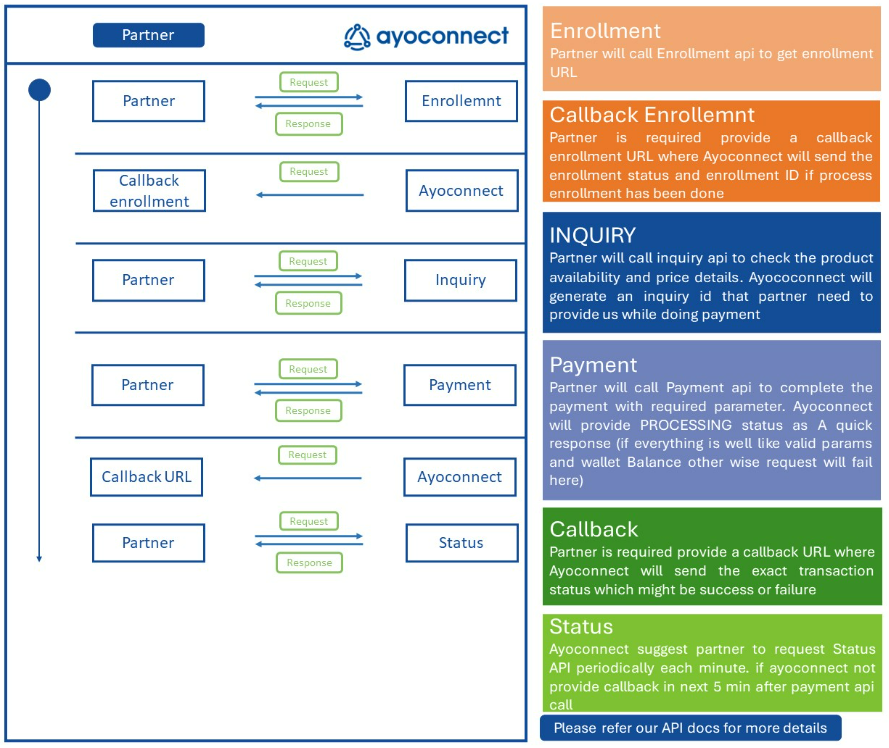 Partner

ayoconnect

Partner
Request
Response
Enrollemnt

Callback enrollment
Request
Ayoconnect

Partner
Request
Response
Inquiry

Partner
Request
Response
Payment

Callback URL
Request
Ayoconnect

Partner
Request
Response
Status

Enrollment
Partner will call Enrollment api to get enrollment URL

Callback Enrollemnt
Partner is required provide a callback enrollment URL where Ayoconnect will send the enrollment status and enrollment ID if process enrollment has been done

INQUIRY
Partner will call inquiry api to check the product availability and price details. Ayococonnect will generate an inquiry id that partner need to provide us while doing payment

Payment
Partner will call Payment api to complete the payment with required parameter. Ayoconnect will provide PROCESSING status as A quick response (if everything is well like valid params and wallet Balance other wise request will fail here)

Callback
Partner is required provide a callback URL where Ayoconnect will send the exact transaction status which might be success or failure

Status
Ayoconnect suggest partner to request Status API periodically each minute. if ayoconnect not provide callback in next 5 min after payment api call

Please refer our API docs for more details